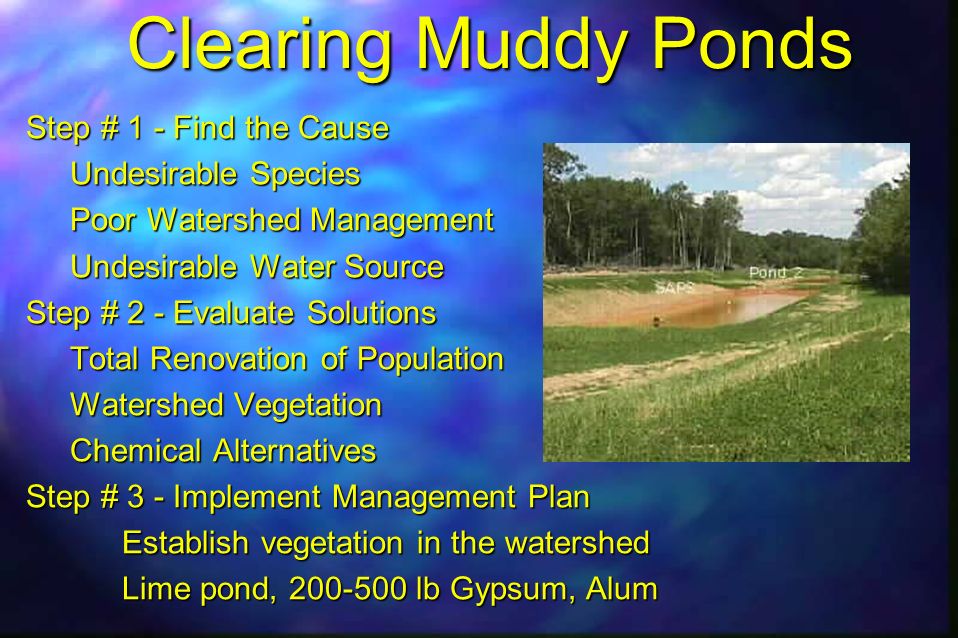 Clearing Muddy Ponds

Step # 1 - Find the Cause
Undesirable Species
Poor Watershed Management
Undesirable Water Source

Step # 2 - Evaluate Solutions
Total Renovation of Population
Watershed Vegetation
Chemical Alternatives

Step # 3 - Implement Management Plan
Establish vegetation in the watershed
Lime pond, 200-500 lb Gypsum, Alum

SAPS
Pond 2